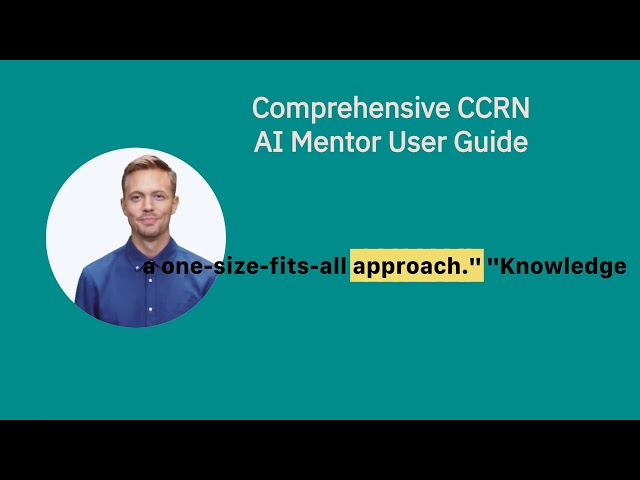 Comprehensive CCRN
AI Mentor User Guide

a one-size-fits-all approach." "Knowledge